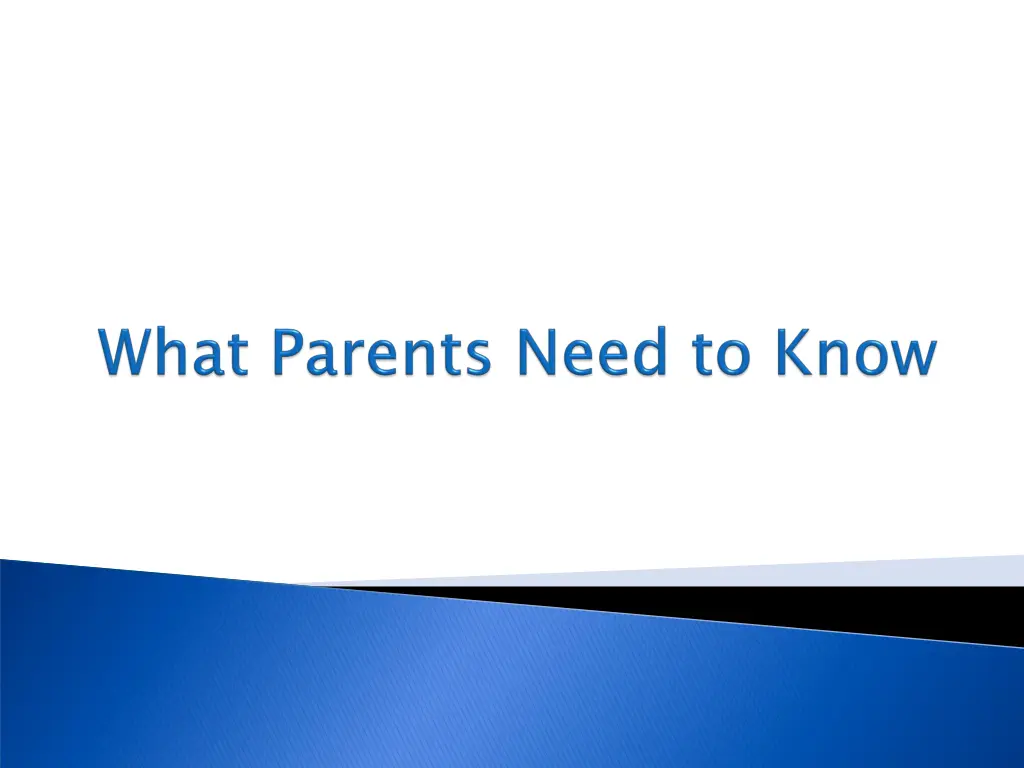 What Parents Need to Know